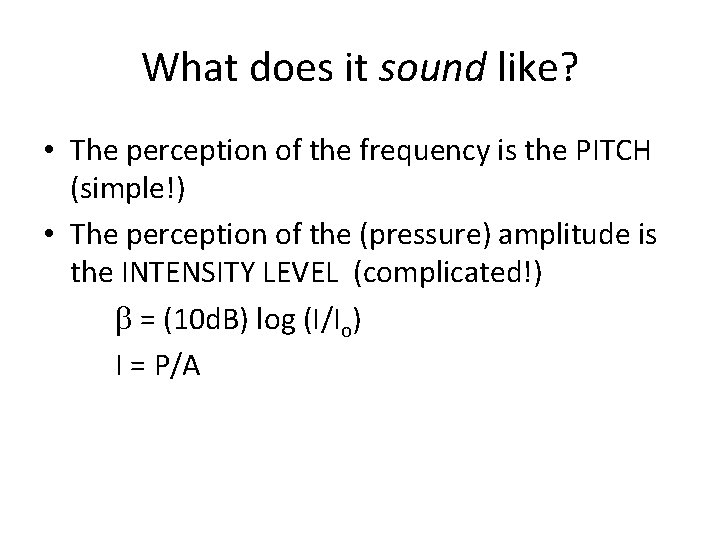 What does it sound like?

• The perception of the frequency is the PITCH (simple!)

• The perception of the (pressure) amplitude is the INTENSITY LEVEL (complicated!)

$\beta = (10dB) \log (I/I_o)$

$I = P/A$